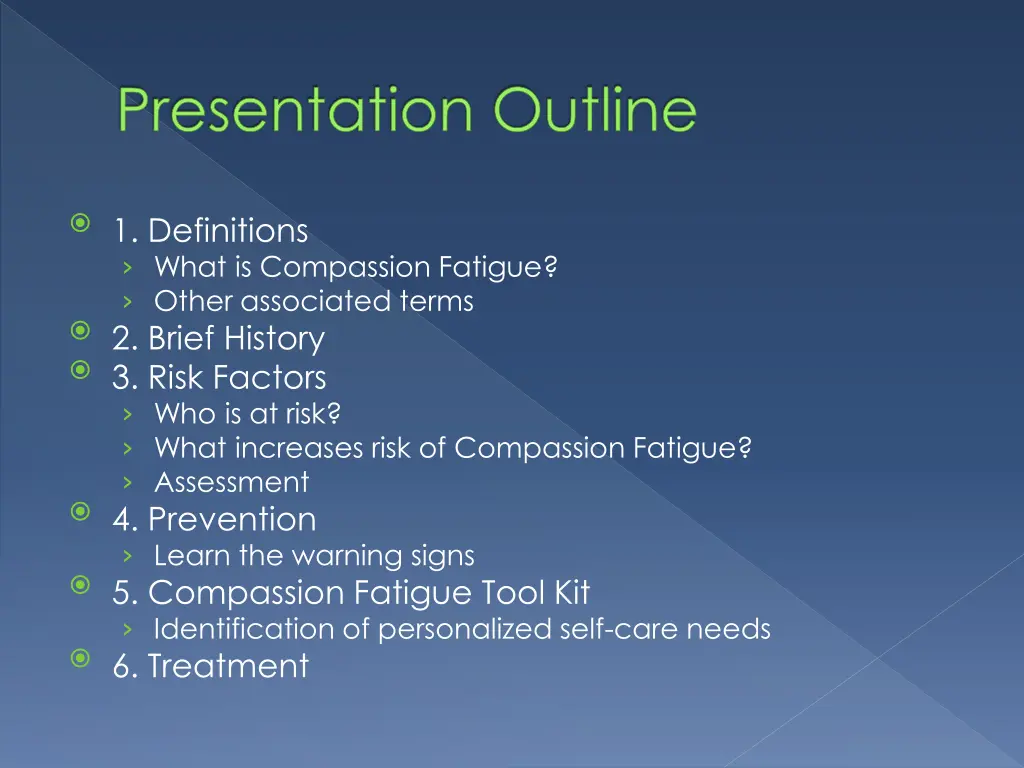 Presentation Outline

1. Definitions
› What is Compassion Fatigue?
› Other associated terms
2. Brief History
3. Risk Factors
› Who is at risk?
› What increases risk of Compassion Fatigue?
› Assessment
4. Prevention
› Learn the warning signs
5. Compassion Fatigue Tool Kit
› Identification of personalized self-care needs
6. Treatment